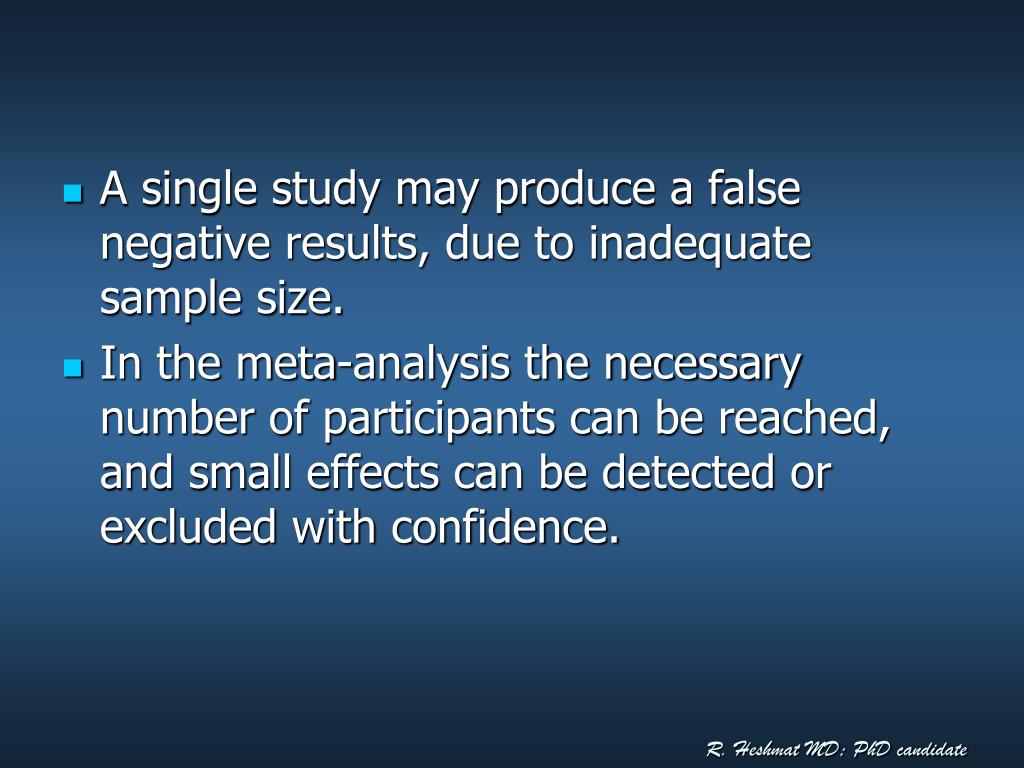 - A single study may produce a false negative results, due to inadequate sample size.
- In the meta-analysis the necessary number of participants can be reached, and small effects can be detected or excluded with confidence.

R. Heshmat MD; PhD candidate